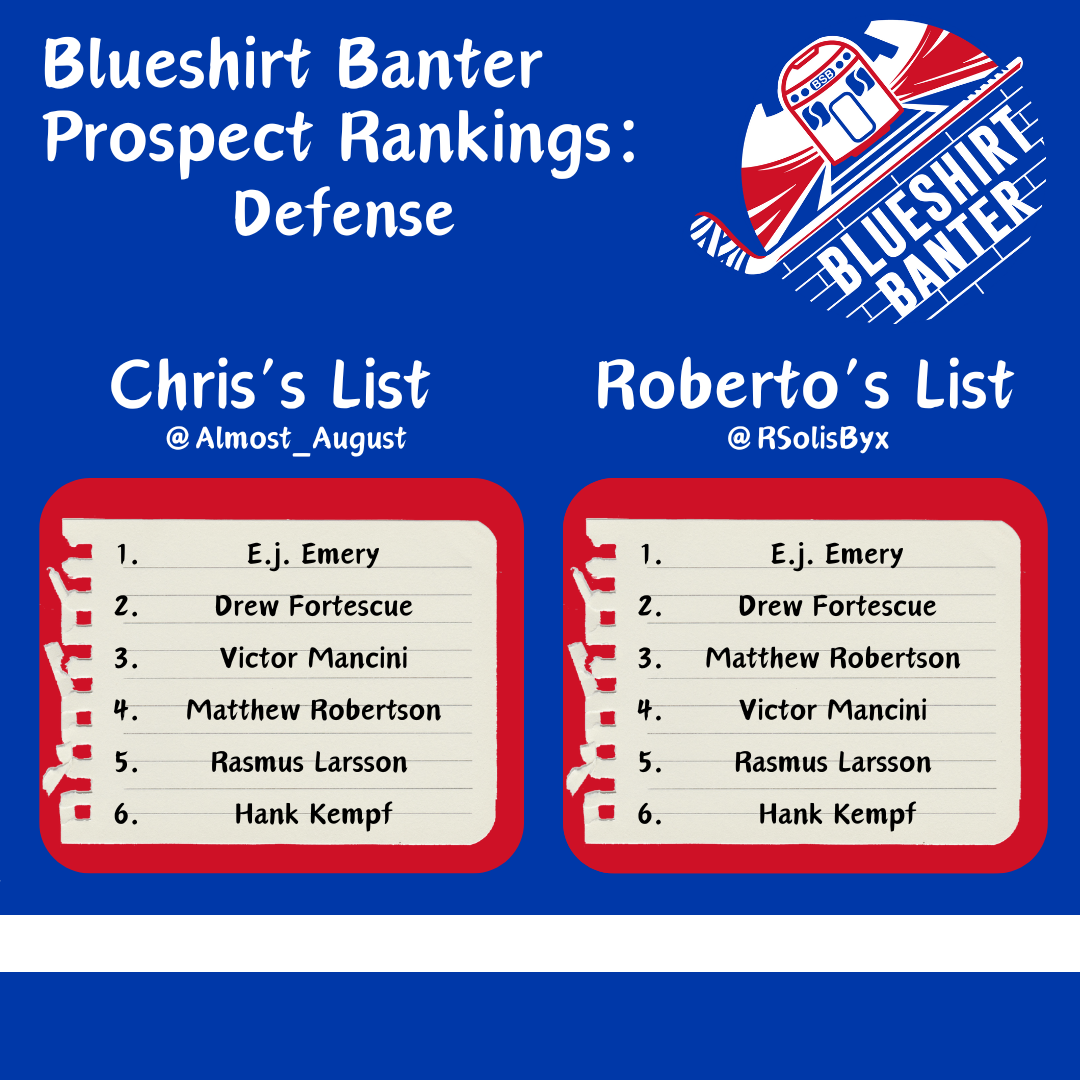 Blueshirt Banter Prospect Rankings: Defense

BSB
BLUESHIRT BANTER

Chris's List
@Almost_August

1. E.j. Emery
2. Drew Fortescue
3. Victor Mancini
4. Matthew Robertson
5. Rasmus Larsson
6. Hank Kempf

Roberto's List
@RSolisByx

1. E.j. Emery
2. Drew Fortescue
3. Matthew Robertson
4. Victor Mancini
5. Rasmus Larsson
6. Hank Kempf